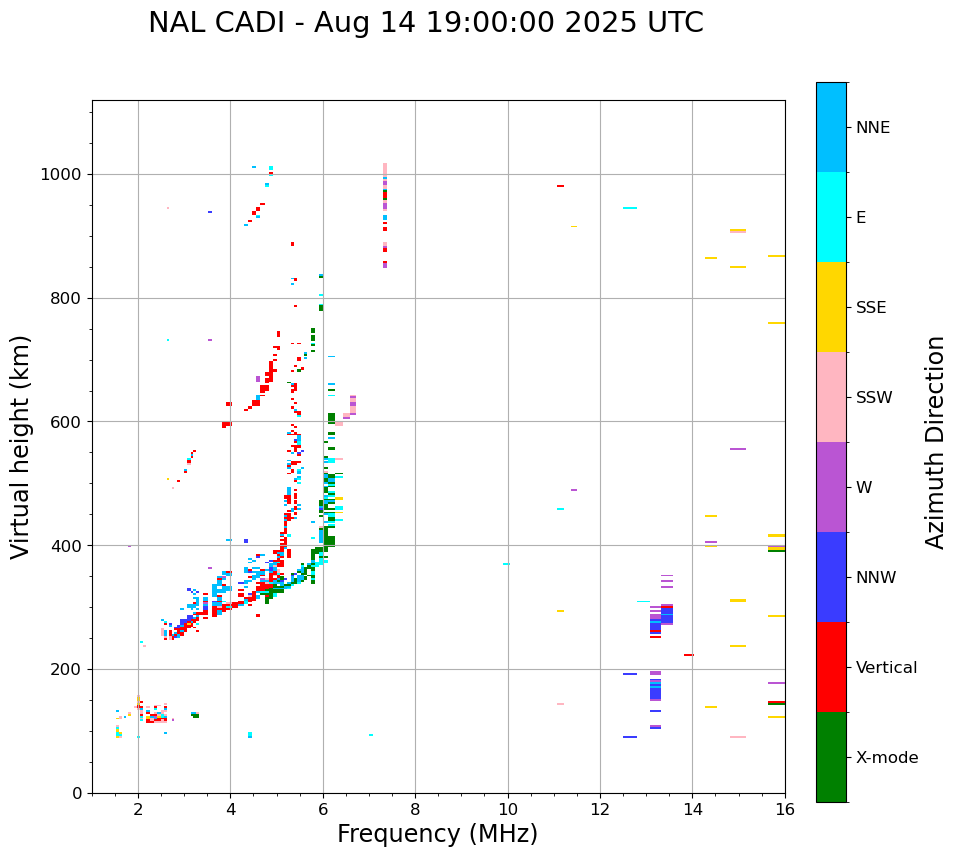 NAL CADI - Aug 14 19:00:00 2025 UTC

Virtual height (km)

1000
800
600
400
200
0

2
4
6
8
10
12
14
16

Frequency (MHz)

NNE
E
SSE
SSW
W
NNW
Vertical
X-mode

Azimuth Direction